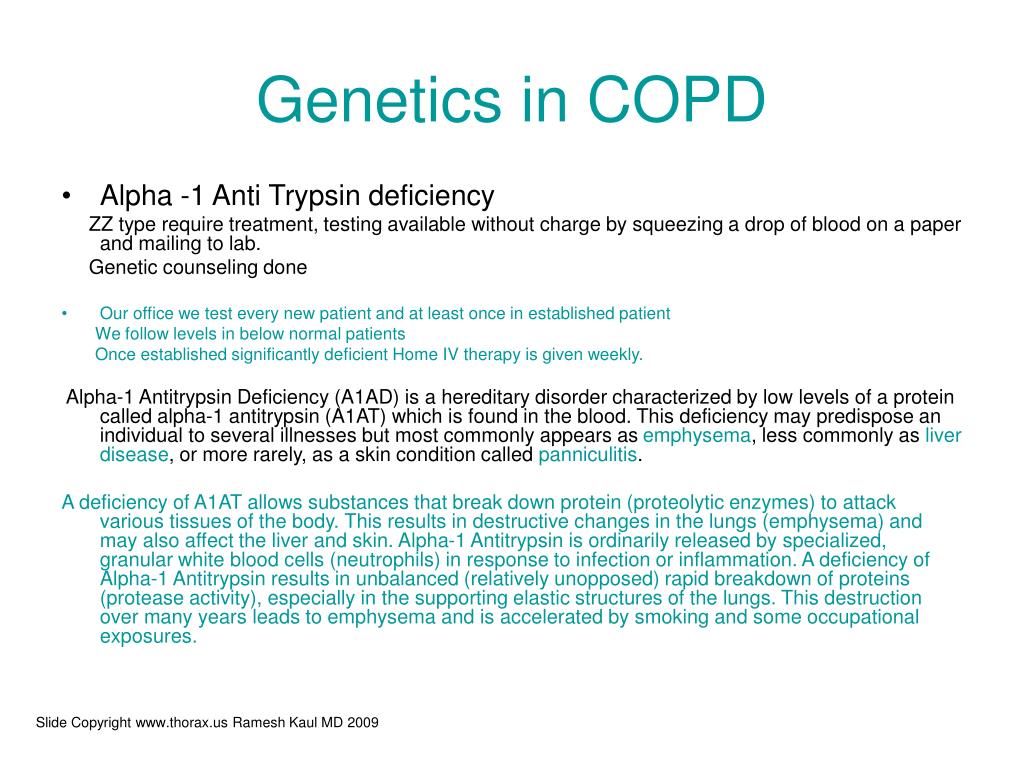 Genetics in COPD

• Alpha -1 Anti Trypsin deficiency
ZZ type require treatment, testing available without charge by squeezing a drop of blood on a paper and mailing to lab.
Genetic counseling done

• Our office we test every new patient and at least once in established patient
We follow levels in below normal patients
Once established significantly deficient Home IV therapy is given weekly.

Alpha-1 Antitrypsin Deficiency (A1AD) is a hereditary disorder characterized by low levels of a protein called alpha-1 antitrypsin (A1AT) which is found in the blood. This deficiency may predispose an individual to several illnesses but most commonly appears as emphysema, less commonly as liver disease, or more rarely, as a skin condition called panniculitis.

A deficiency of A1AT allows substances that break down protein (proteolytic enzymes) to attack various tissues of the body. This results in destructive changes in the lungs (emphysema) and may also affect the liver and skin. Alpha-1 Antitrypsin is ordinarily released by specialized, granular white blood cells (neutrophils) in response to infection or inflammation. A deficiency of Alpha-1 Antitrypsin results in unbalanced (relatively unopposed) rapid breakdown of proteins (protease activity), especially in the supporting elastic structures of the lungs. This destruction over many years leads to emphysema and is accelerated by smoking and some occupational exposures.

Slide Copyright www.thorax.us Ramesh Kaul MD 2009